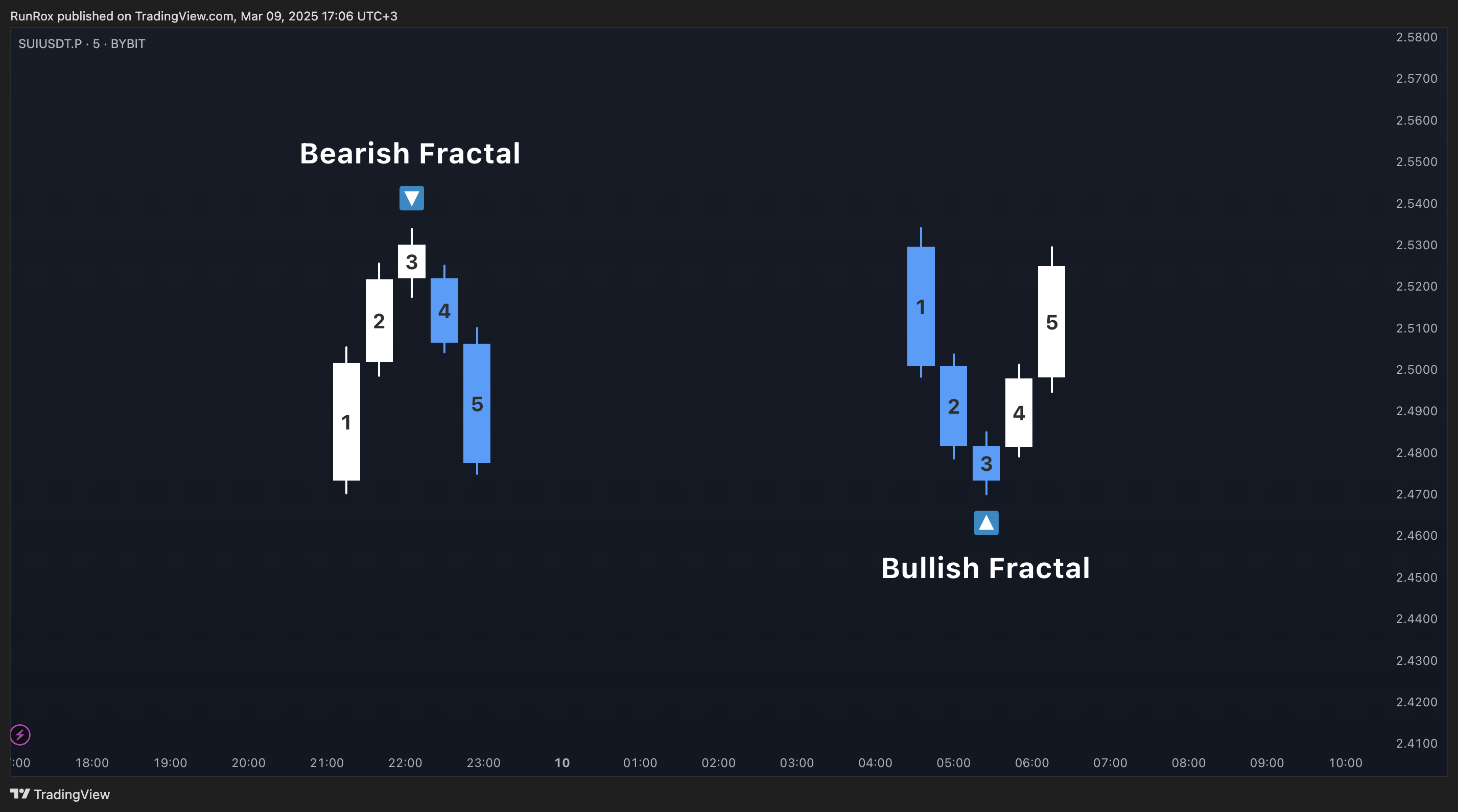 RunRox published on TradingView.com, Mar 09, 2025 17:06 UTC+3

SUIUSDT.P · 5 · BYBIT

Bearish Fractal

1 2 3 4 5

1 2 3 4 5

Bullish Fractal

2.5800
2.5700
2.5600
2.5500
2.5400
2.5300
2.5200
2.5100
2.5000
2.4900
2.4800
2.4700
2.4600
2.4500
2.4400
2.4300
2.4200
2.4100

:00 18:00 19:00 20:00 21:00 22:00 23:00 10 01:00 02:00 03:00 04:00 05:00 06:00 07:00 08:00 09:00 10:00

TradingView